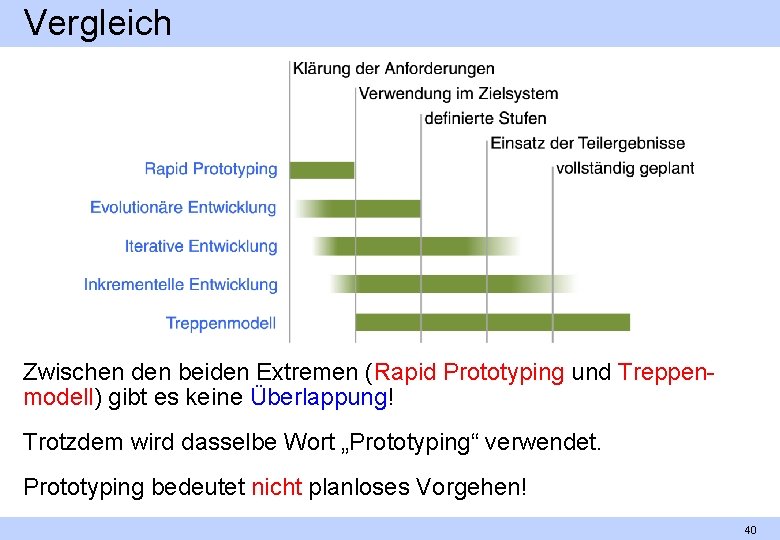 Vergleich

Klärung der Anforderungen
Verwendung im Zielsystem
definierte Stufen
Einsatz der Teilergebnisse
vollständig geplant

Rapid Prototyping
Evolutionäre Entwicklung
Iterative Entwicklung
Inkrementelle Entwicklung
Treppenmodell

Zwischen den beiden Extremen (Rapid Prototyping und Treppenmodell) gibt es keine Überlappung!

Trotzdem wird dasselbe Wort „Prototyping“ verwendet.

Prototyping bedeutet nicht planloses Vorgehen!

40